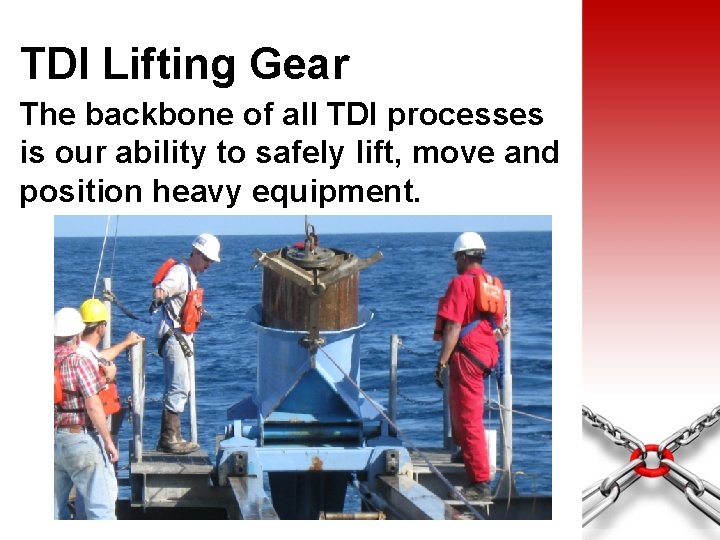 TDI Lifting Gear

The backbone of all TDI processes is our ability to safely lift, move and position heavy equipment.